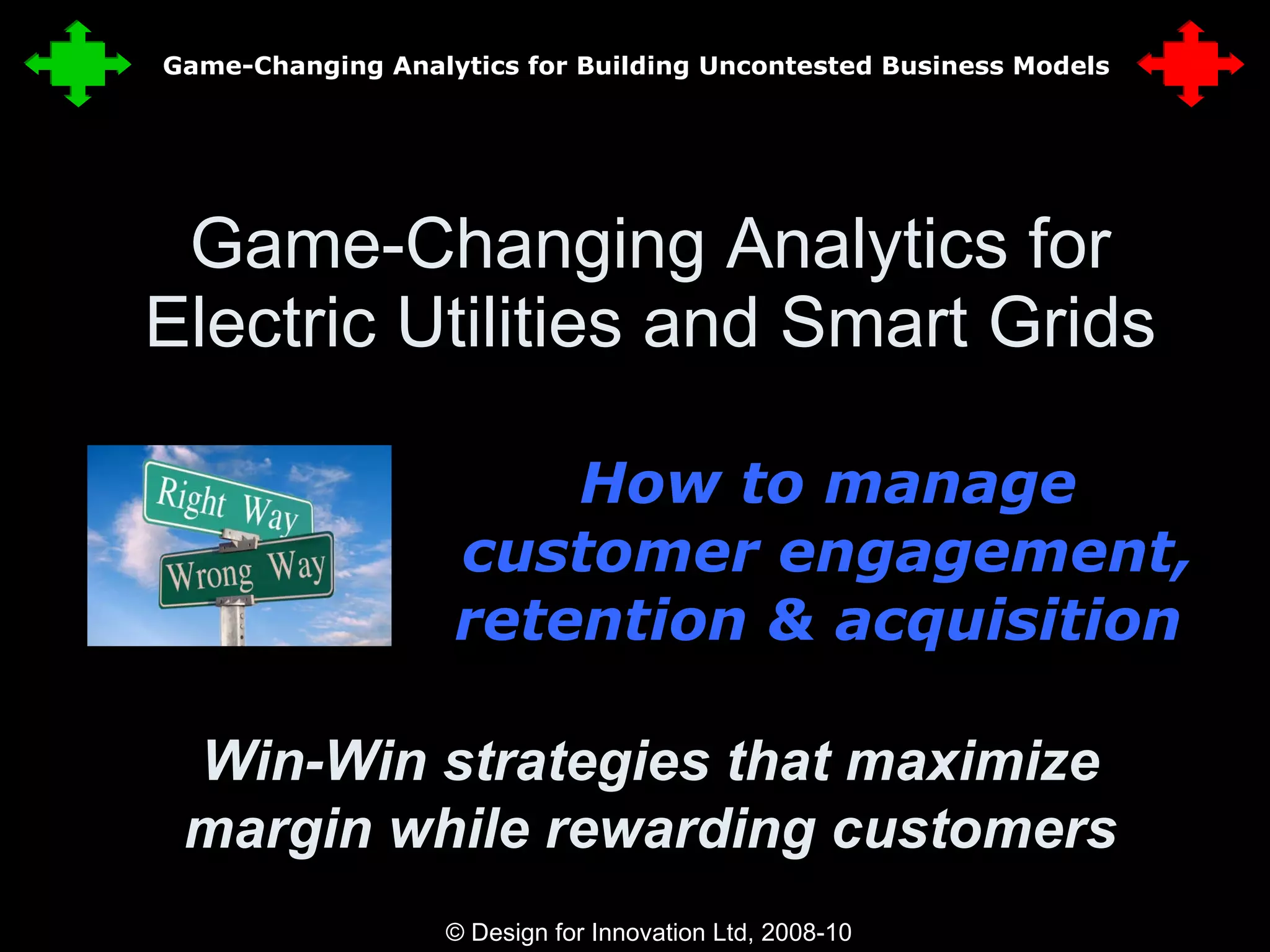 Game-Changing Analytics for Building Uncontested Business Models

Game-Changing Analytics for Electric Utilities and Smart Grids

Right Way
Wrong Way

How to manage customer engagement, retention & acquisition

Win-Win strategies that maximize margin while rewarding customers

© Design for Innovation Ltd, 2008-10